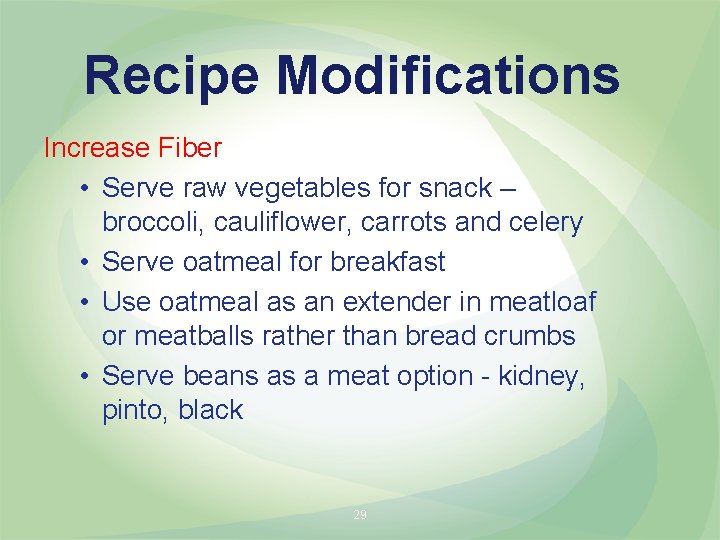 Recipe Modifications

Increase Fiber

• Serve raw vegetables for snack – broccoli, cauliflower, carrots and celery
• Serve oatmeal for breakfast
• Use oatmeal as an extender in meatloaf or meatballs rather than bread crumbs
• Serve beans as a meat option - kidney, pinto, black

29